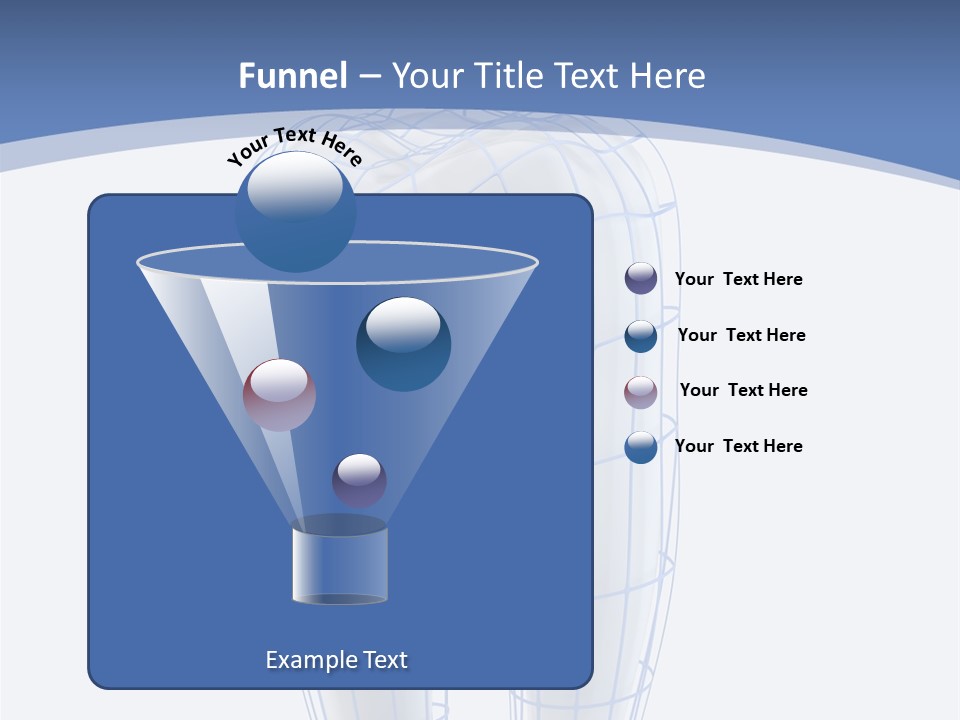 Funnel – Your Title Text Here

Your Text Here

Your Text Here

Your Text Here

Your Text Here

Your Text Here

Example Text